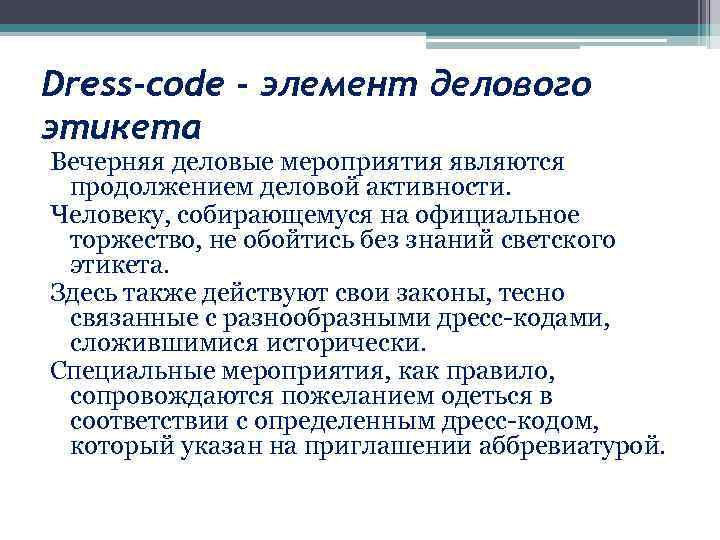 Dress-code - элемент делового этикета

Вечерняя деловые мероприятия являются продолжением деловой активности.

Человеку, собирающемуся на официальное торжество, не обойтись без знаний светского этикета.

Здесь также действуют свои законы, тесно связанные с разнообразными дресс-кодами, сложившимися исторически.

Специальные мероприятия, как правило, сопровождаются пожеланием одеться в соответствии с определенным дресс-кодом, который указан на приглашении аббревиатурой.